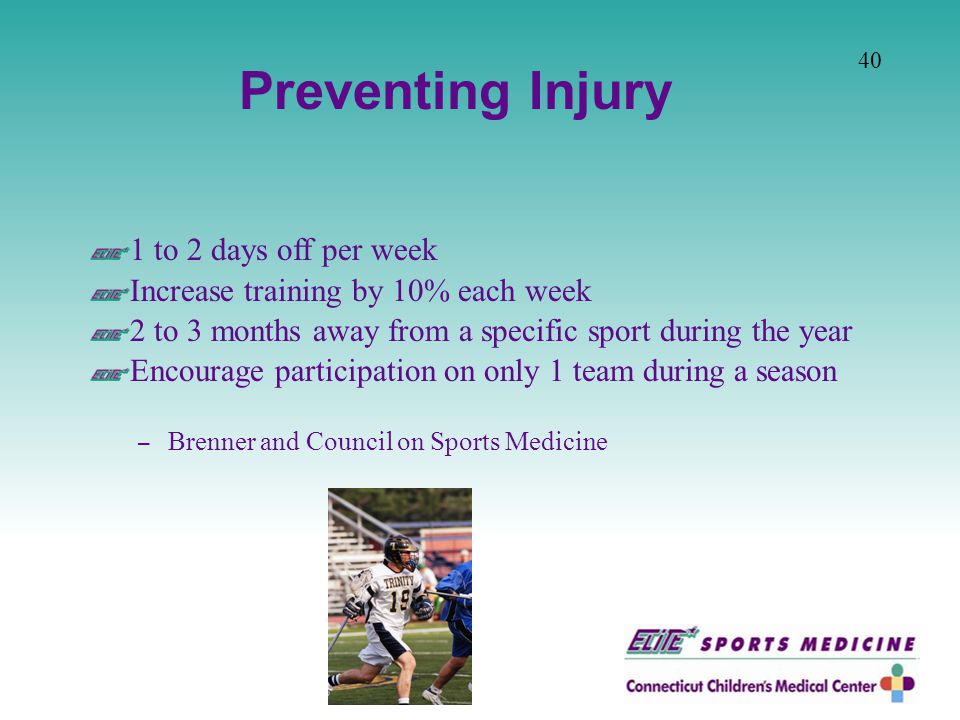 40

Preventing Injury

1 to 2 days off per week
Increase training by 10% each week
2 to 3 months away from a specific sport during the year
Encourage participation on only 1 team during a season

– Brenner and Council on Sports Medicine

TRINITY 19

ELITE SPORTS MEDICINE
Connecticut Children's Medical Center